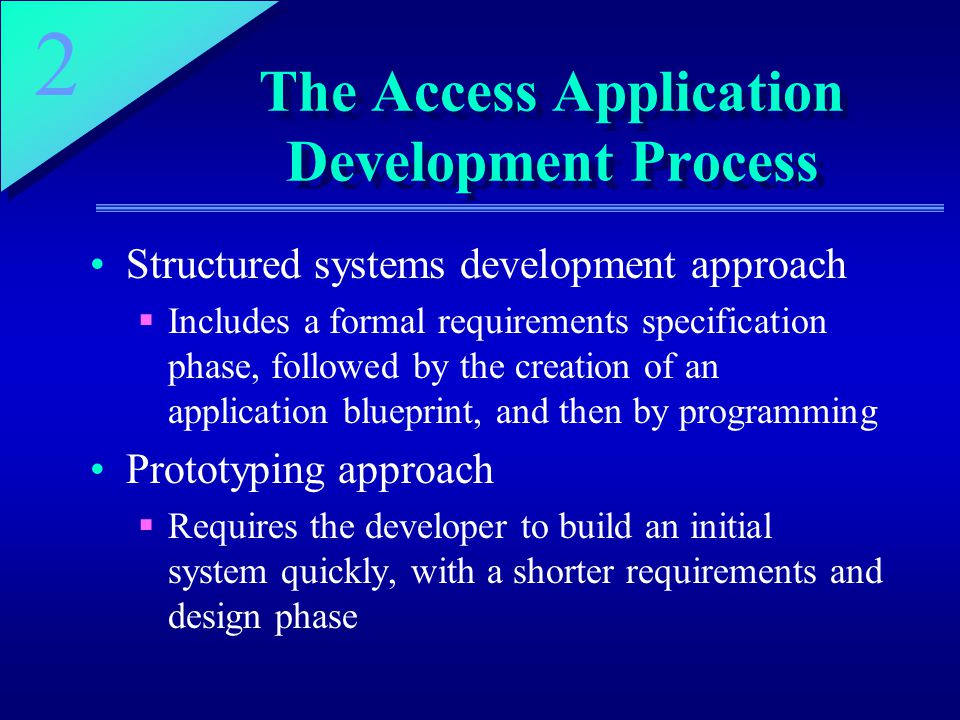 2

The Access Application Development Process

• Structured systems development approach
  ▪ Includes a formal requirements specification phase, followed by the creation of an application blueprint, and then by programming
• Prototyping approach
  ▪ Requires the developer to build an initial system quickly, with a shorter requirements and design phase